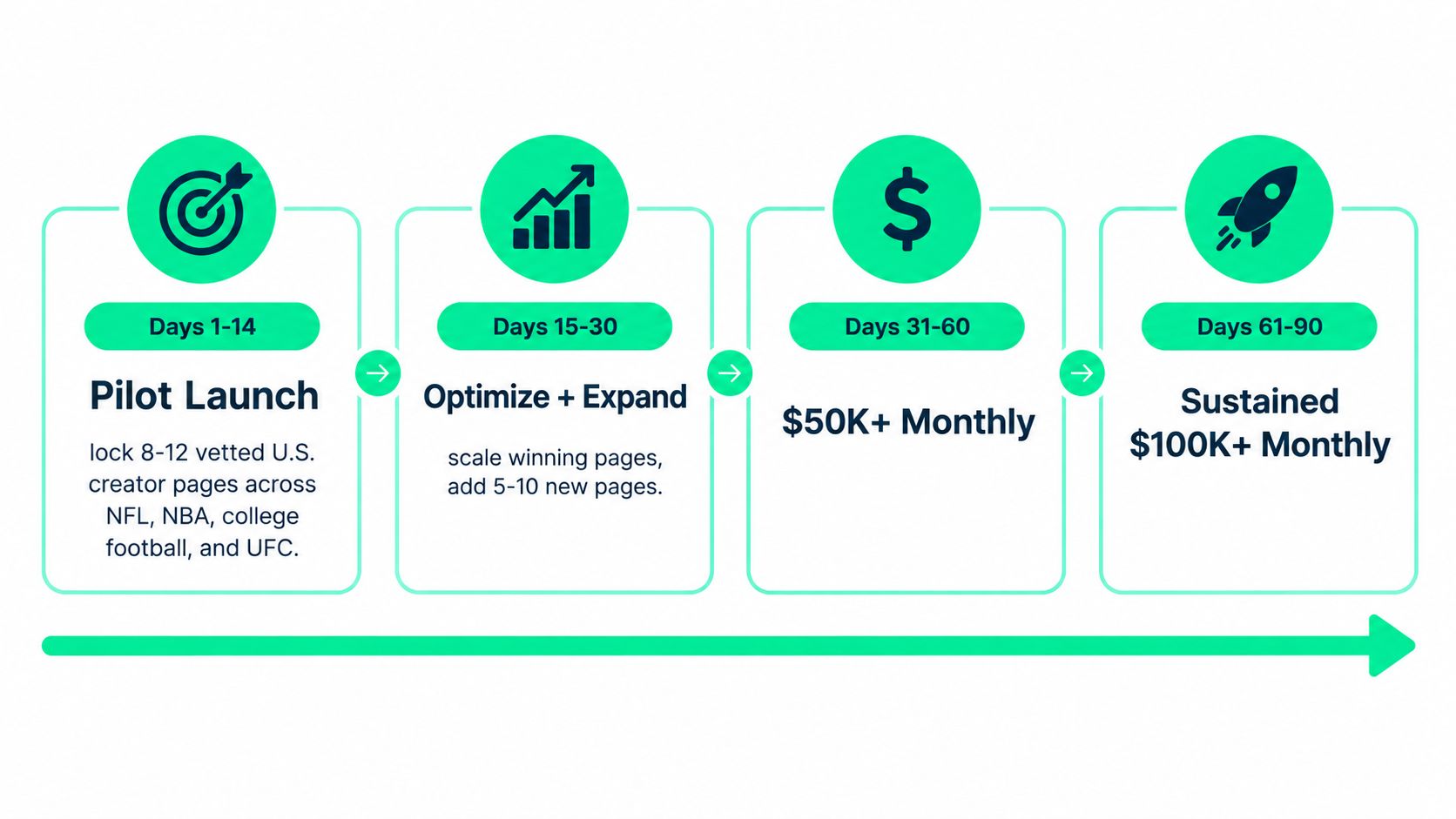 Days 1-14

Pilot Launch

lock 8-12 vetted U.S. creator pages across NFL, NBA, college football, and UFC.

Days 15-30

Optimize + Expand

scale winning pages, add 5-10 new pages.

Days 31-60

\$50K+ Monthly

Days 61-90

Sustained \$100K+ Monthly